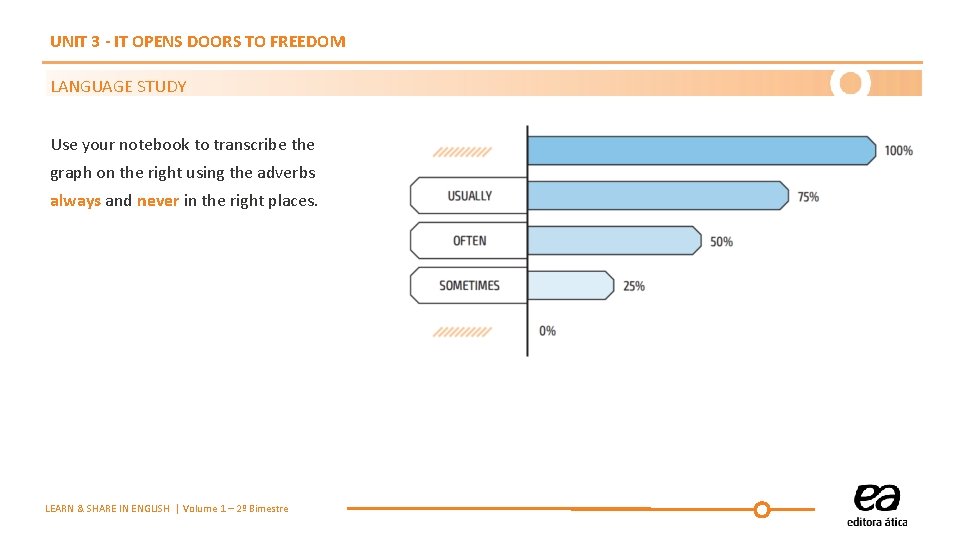 UNIT 3 - IT OPENS DOORS TO FREEDOM

LANGUAGE STUDY

Use your notebook to transcribe the graph on the right using the adverbs always and never in the right places.

100%

USUALLY

75%

OFTEN

50%

SOMETIMES

25%

0%

LEARN & SHARE IN ENGLISH | Volume 1 – 2º Bimestre

ea
editora ática